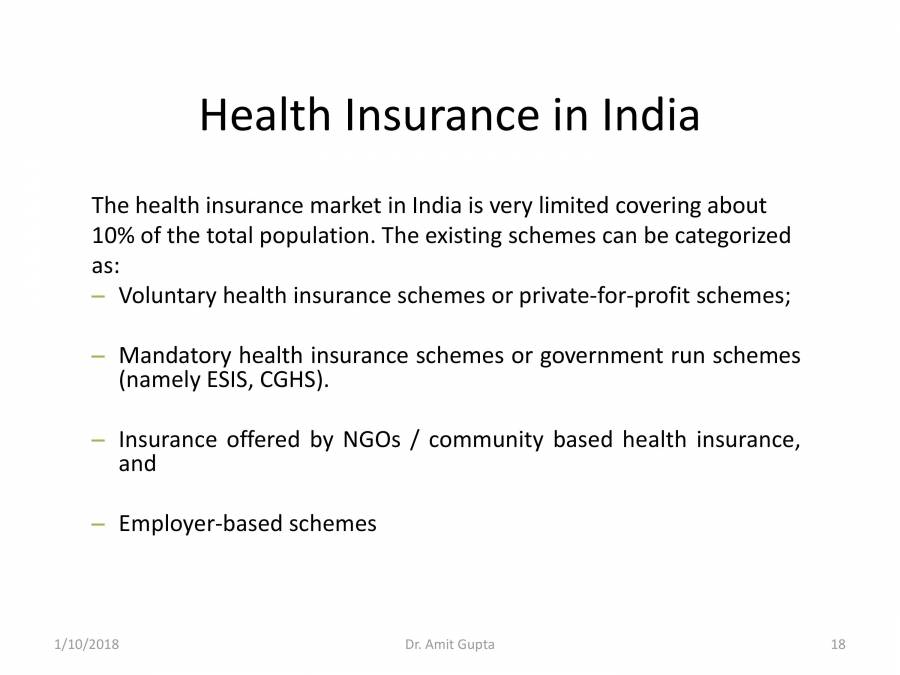 Health Insurance in India

The health insurance market in India is very limited covering about 10% of the total population. The existing schemes can be categorized as:

– Voluntary health insurance schemes or private-for-profit schemes;

– Mandatory health insurance schemes or government run schemes (namely ESIS, CGHS).

– Insurance offered by NGOs / community based health insurance, and

– Employer-based schemes

1/10/2018

Dr. Amit Gupta

18